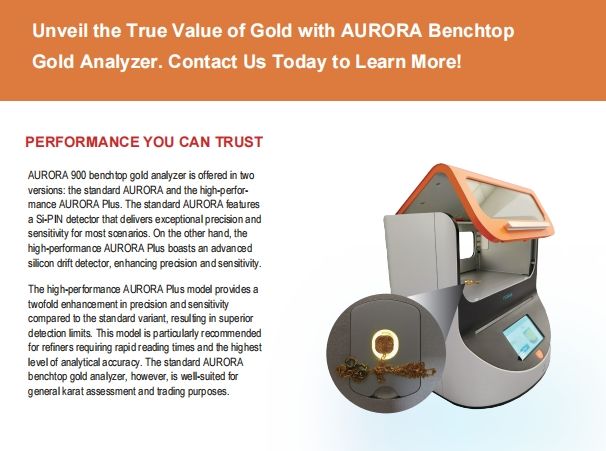 Unveil the True Value of Gold with AURORA Benchtop Gold Analyzer. Contact Us Today to Learn More!

PERFORMANCE YOU CAN TRUST

AURORA 900 benchtop gold analyzer is offered in two versions: the standard AURORA and the high-performance AURORA Plus. The standard AURORA features a Si-PIN detector that delivers exceptional precision and sensitivity for most scenarios. On the other hand, the high-performance AURORA Plus boasts an advanced silicon drift detector, enhancing precision and sensitivity.

The high-performance AURORA Plus model provides a twofold enhancement in precision and sensitivity compared to the standard variant, resulting in superior detection limits. This model is particularly recommended for refiners requiring rapid reading times and the highest level of analytical accuracy. The standard AURORA benchtop gold analyzer, however, is well-suited for general karat assessment and trading purposes.